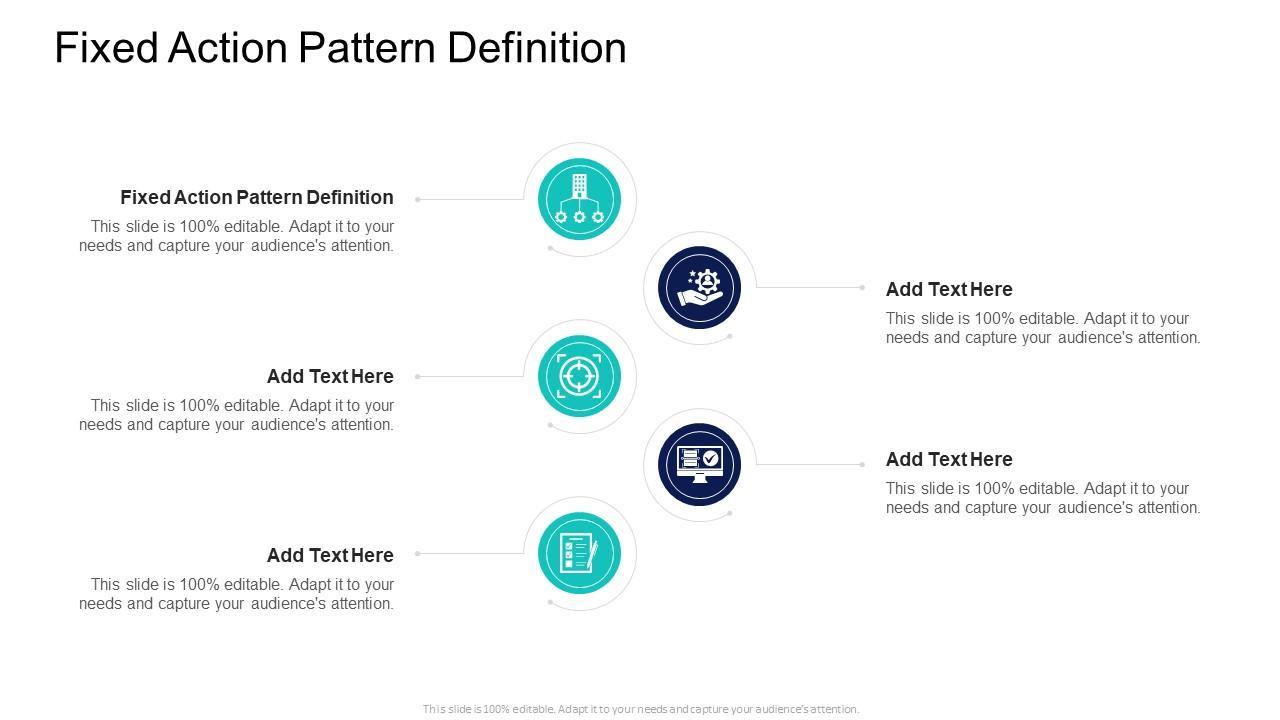 Fixed Action Pattern Definition

Fixed Action Pattern Definition
This slide is 100% editable. Adapt it to your needs and capture your audience's attention.

Add Text Here
This slide is 100% editable. Adapt it to your needs and capture your audience's attention.

Add Text Here
This slide is 100% editable. Adapt it to your needs and capture your audience's attention.

Add Text Here
This slide is 100% editable. Adapt it to your needs and capture your audience's attention.

Add Text Here
This slide is 100% editable. Adapt it to your needs and capture your audience's attention.

This slide is 100% editable. Adapt it to your needs and capture your audience's attention.